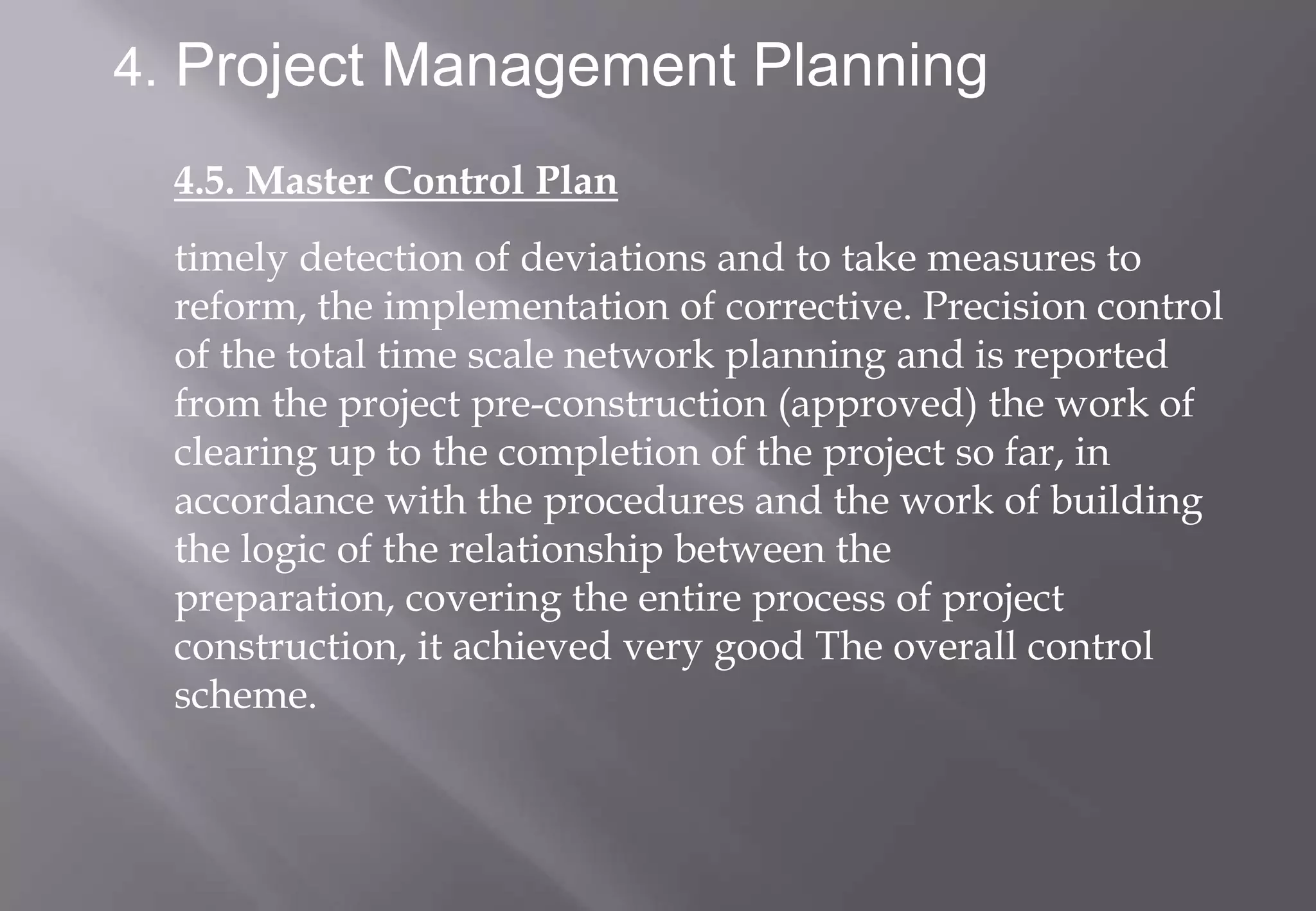 4. Project Management Planning

4.5. Master Control Plan

timely detection of deviations and to take measures to reform, the implementation of corrective. Precision control of the total time scale network planning and is reported from the project pre-construction (approved) the work of clearing up to the completion of the project so far, in accordance with the procedures and the work of building the logic of the relationship between the preparation, covering the entire process of project construction, it achieved very good The overall control scheme.